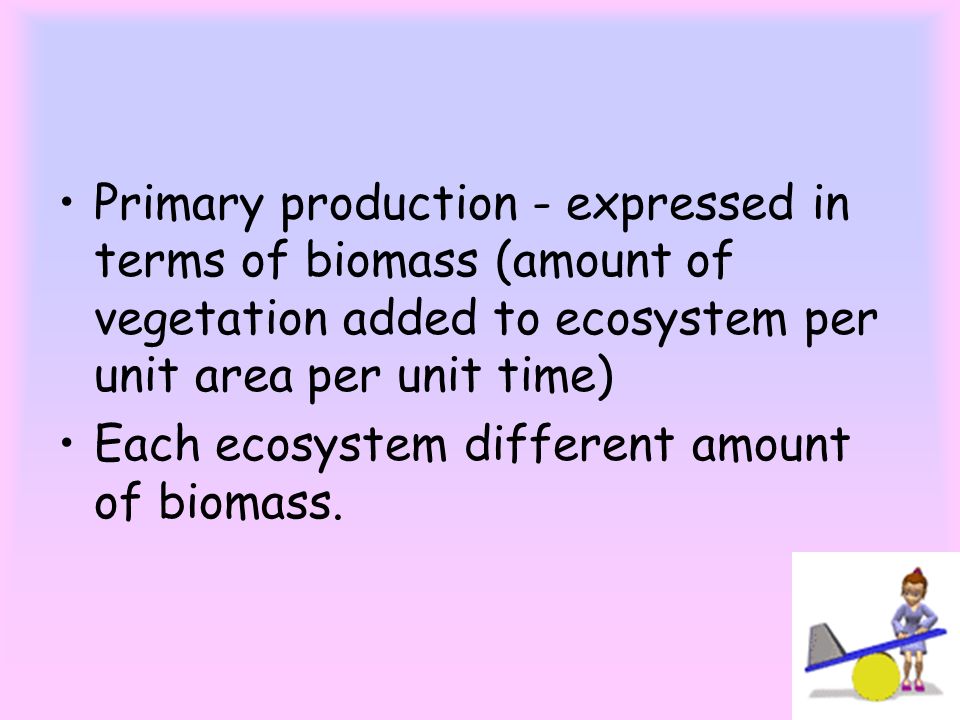 • Primary production - expressed in terms of biomass (amount of vegetation added to ecosystem per unit area per unit time)
• Each ecosystem different amount of biomass.